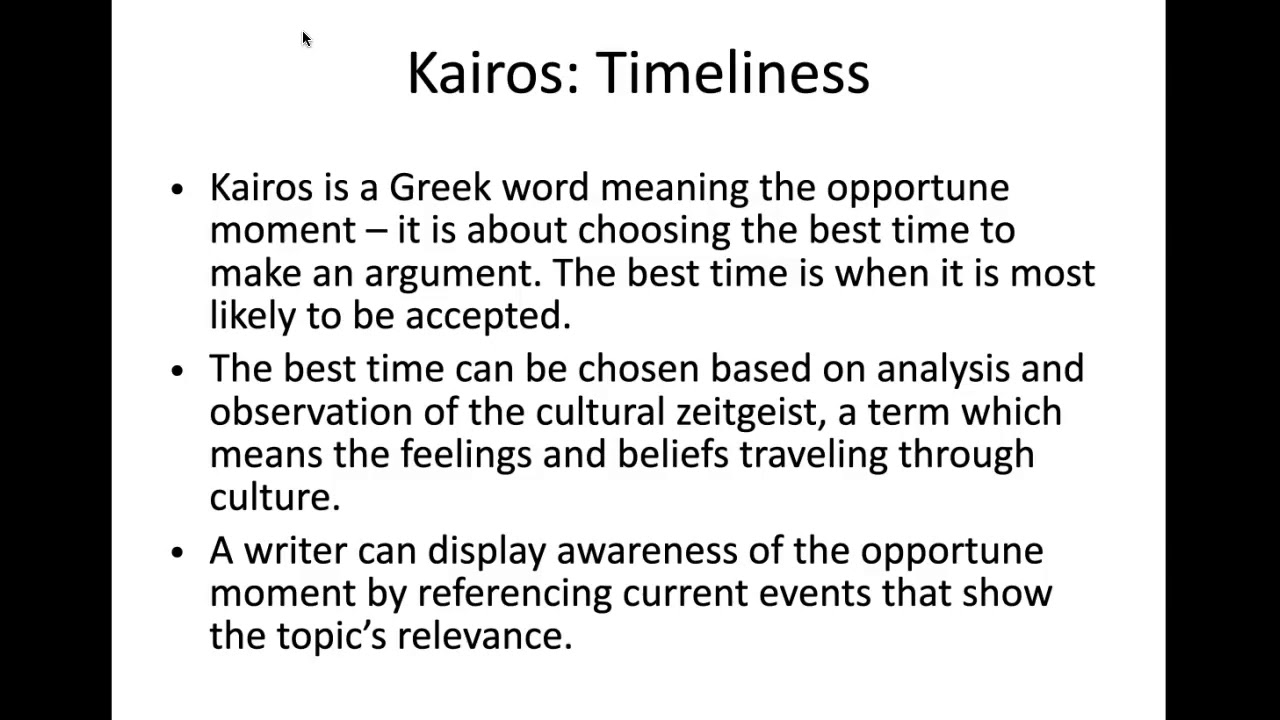 Kairos: Timeliness

• Kairos is a Greek word meaning the opportune moment – it is about choosing the best time to make an argument. The best time is when it is most likely to be accepted.

• The best time can be chosen based on analysis and observation of the cultural zeitgeist, a term which means the feelings and beliefs traveling through culture.

• A writer can display awareness of the opportune moment by referencing current events that show the topic's relevance.